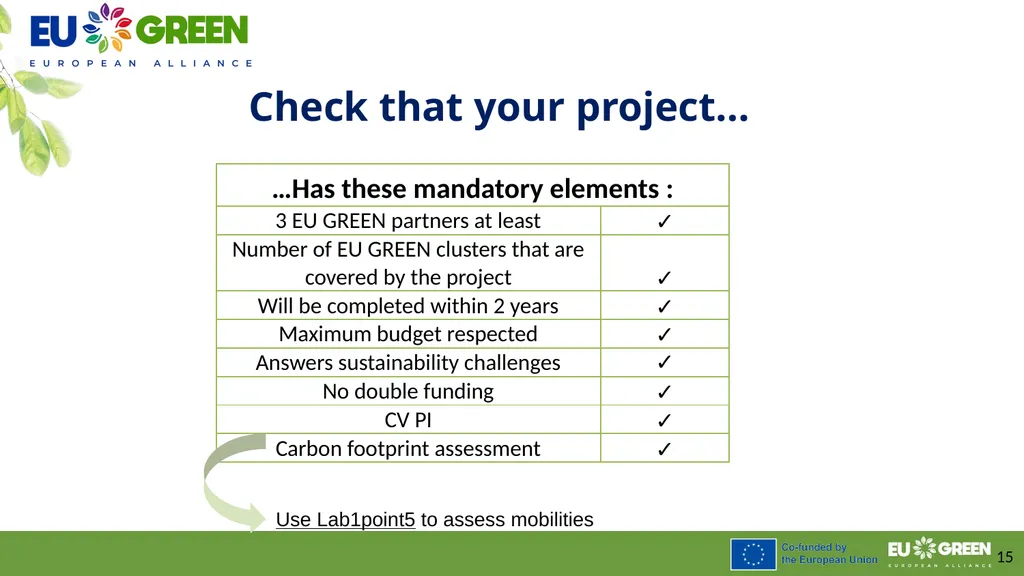 EU GREEN
EUROPEAN ALLIANCE

Check that your project…

| …Has these mandatory elements : | |
|---|---|
| 3 EU GREEN partners at least | ✓ |
| Number of EU GREEN clusters that are covered by the project | ✓ |
| Will be completed within 2 years | ✓ |
| Maximum budget respected | ✓ |
| Answers sustainability challenges | ✓ |
| No double funding | ✓ |
| CV PI | ✓ |
| Carbon footprint assessment | ✓ |

Use Lab1point5 to assess mobilities

Co-funded by the European Union

EU GREEN
EUROPEAN ALLIANCE

15